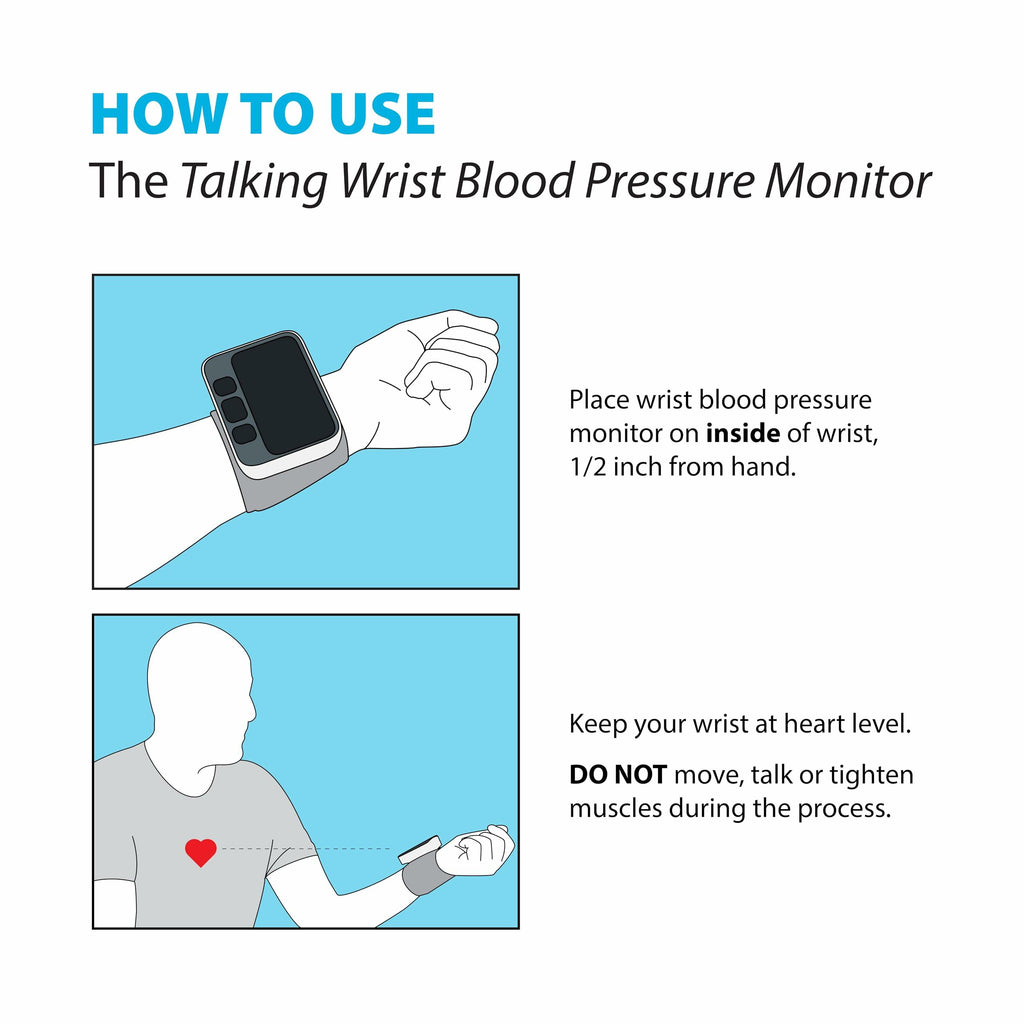 HOW TO USE
The Talking Wrist Blood Pressure Monitor

Place wrist blood pressure monitor on inside of wrist, 1/2 inch from hand.

Keep your wrist at heart level.

DO NOT move, talk or tighten muscles during the process.